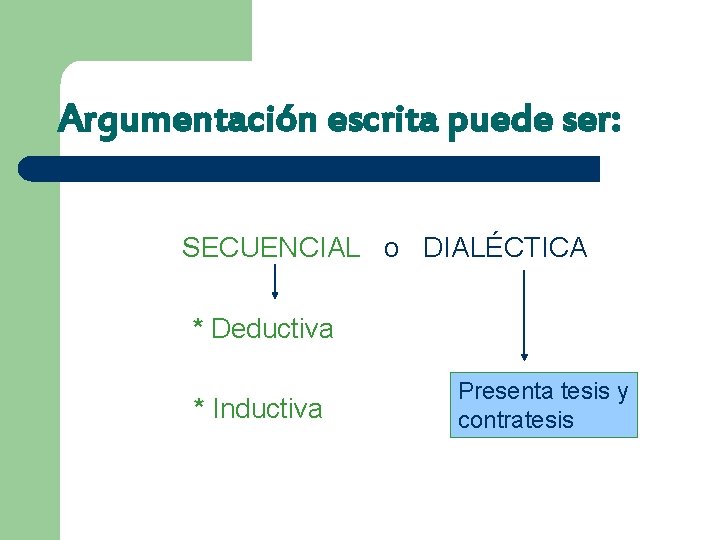 Argumentación escrita puede ser:

SECUENCIAL o DIALÉCTICA

* Deductiva

* Inductiva

Presenta tesis y contratesis